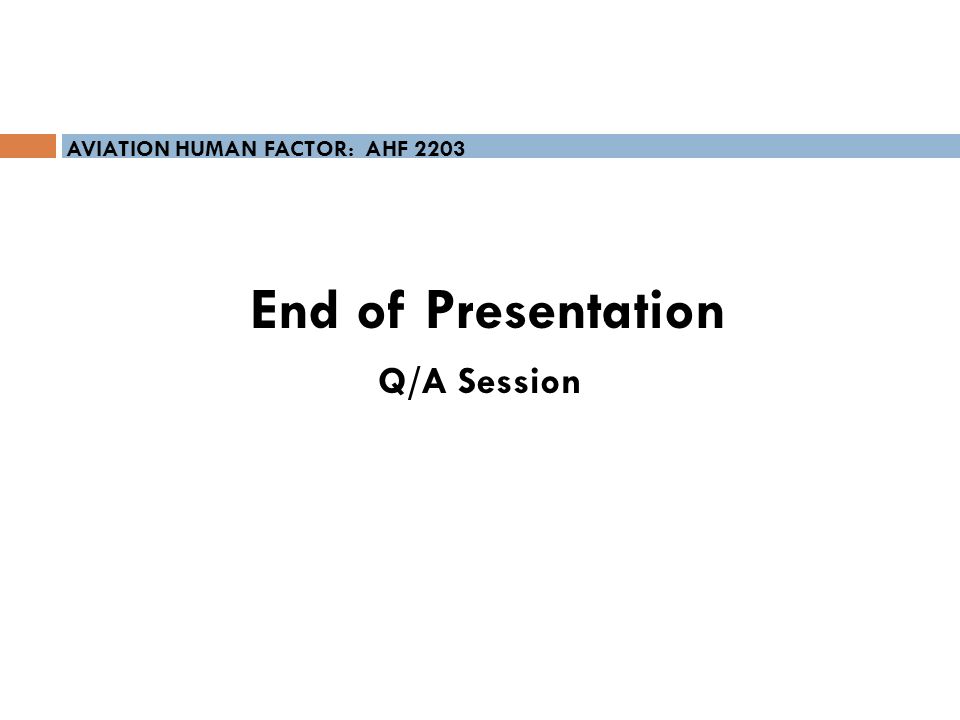 AVIATION HUMAN FACTOR: AHF 2203

End of Presentation

Q/A Session